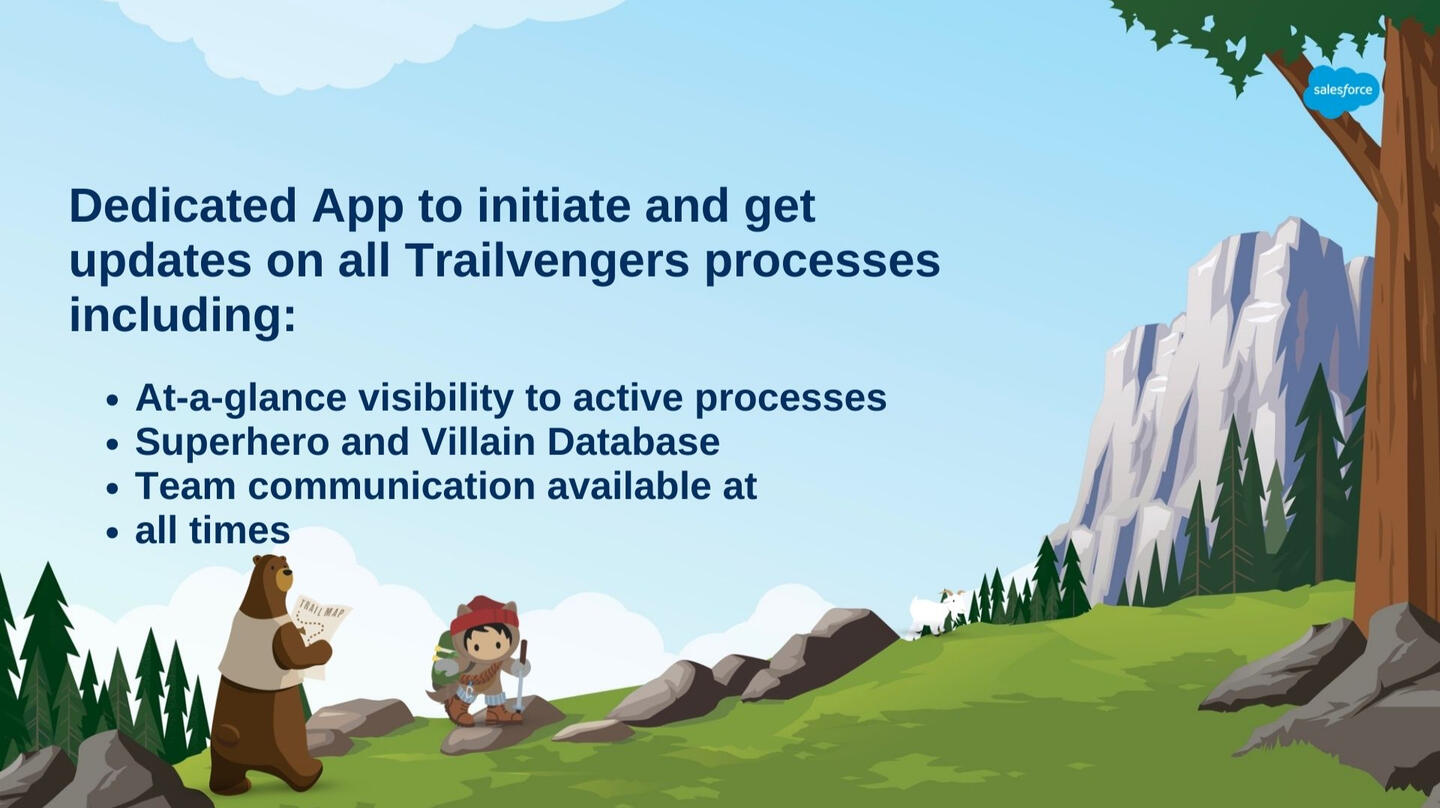 salesforce

Dedicated App to initiate and get updates on all Trailvengers processes including:

- At-a-glance visibility to active processes
- Superhero and Villain Database
- Team communication available at
- all times

TRAIL MAP